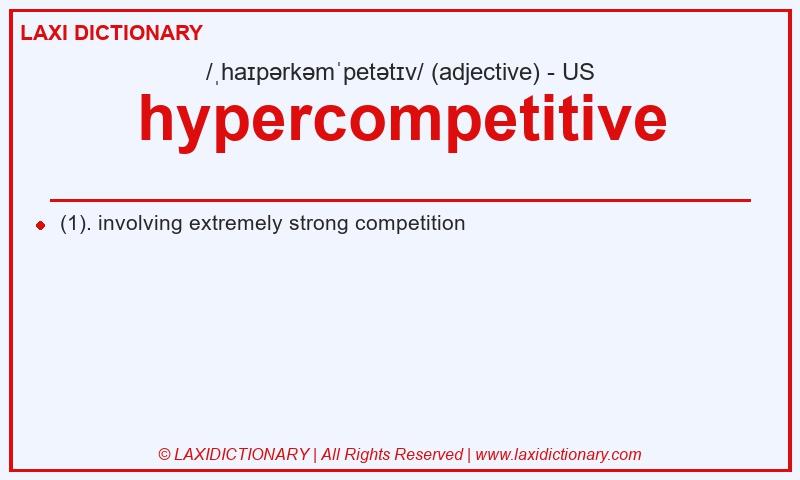 LAXI DICTIONARY

/ˌhaɪpərkəmˈpetətɪv/ (adjective) - US

hypercompetitive

(1). involving extremely strong competition

© LAXIDICTIONARY | All Rights Reserved | www.laxidictionary.com